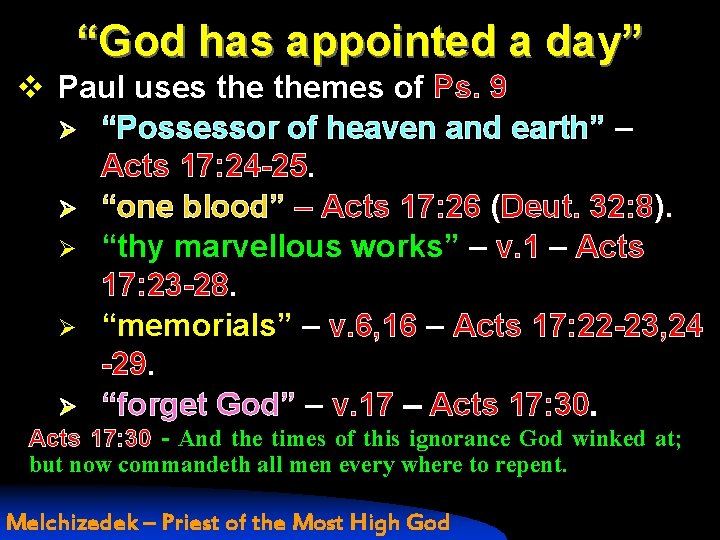 “God has appointed a day”

❖ Paul uses the themes of Ps. 9

➢ “Possessor of heaven and earth” – Acts 17:24-25.

➢ “one blood” – Acts 17:26 (Deut. 32:8).

➢ “thy marvellous works” – v.1 – Acts 17:23-28.

➢ “memorials” – v.6,16 – Acts 17:22-23,24 -29.

➢ “forget God” – v.17 – Acts 17:30.

Acts 17:30 - And the times of this ignorance God winked at; but now commandeth all men every where to repent.

Melchizedek – Priest of the Most High God